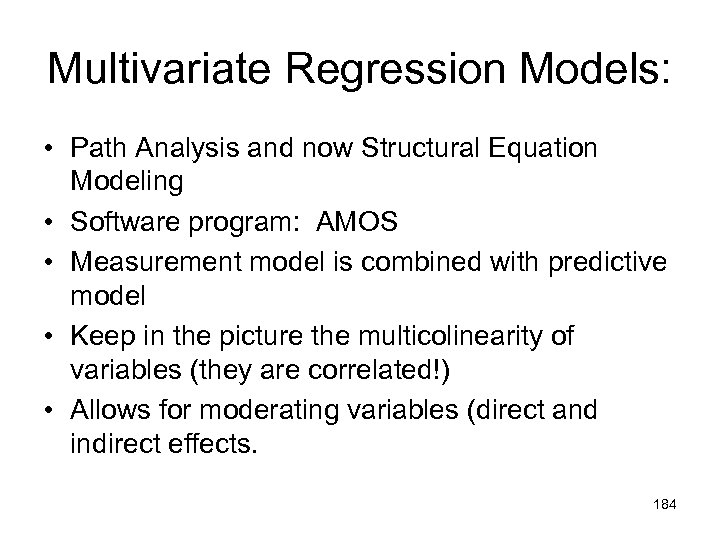 Multivariate Regression Models:

• Path Analysis and now Structural Equation Modeling
• Software program: AMOS
• Measurement model is combined with predictive model
• Keep in the picture the multicolinearity of variables (they are correlated!)
• Allows for moderating variables (direct and indirect effects.

184